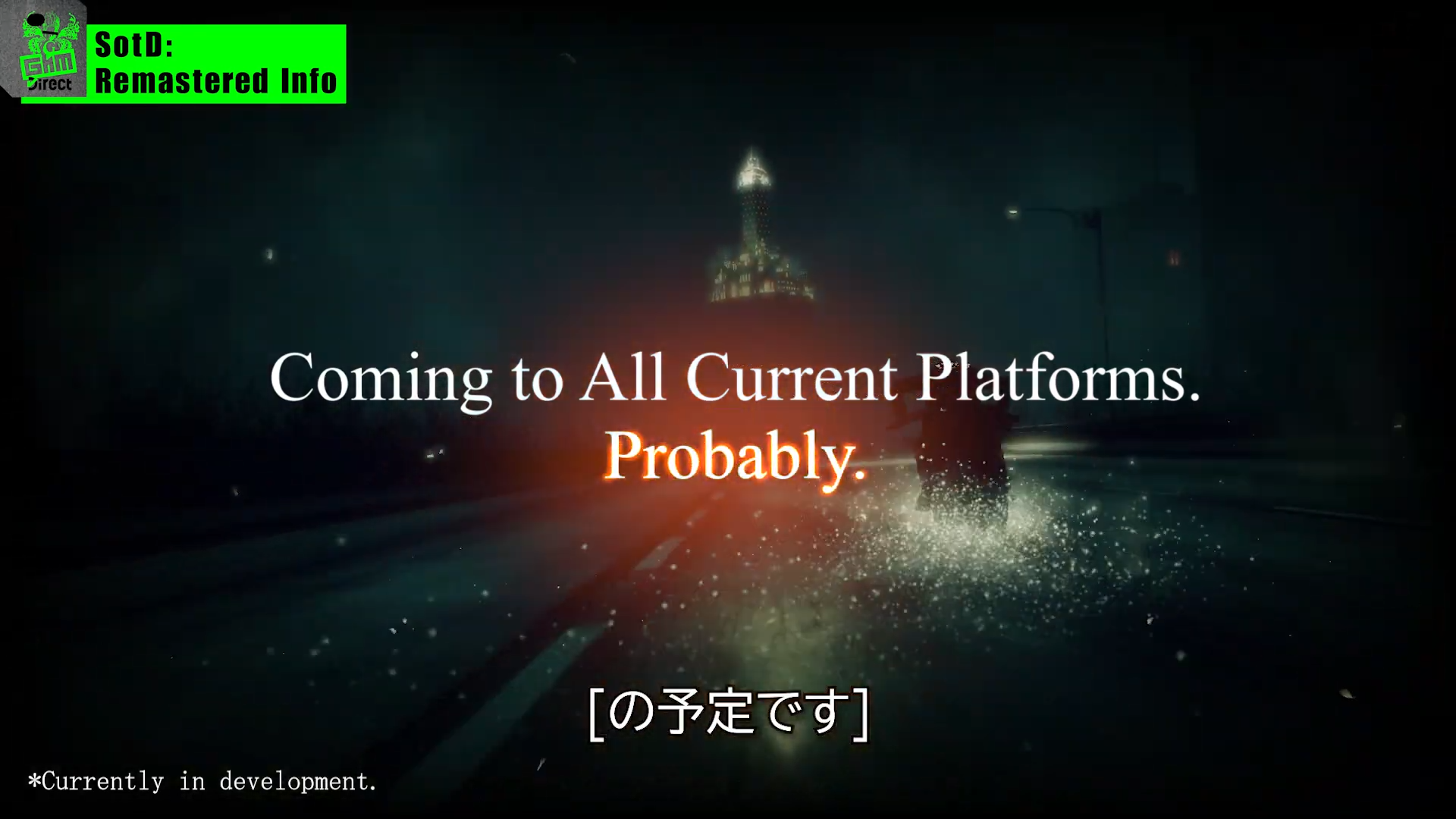 GHM Direct

SotD:
Remastered Info

Coming to All Current Platforms.
Probably.

[の予定です]

*Currently in development.